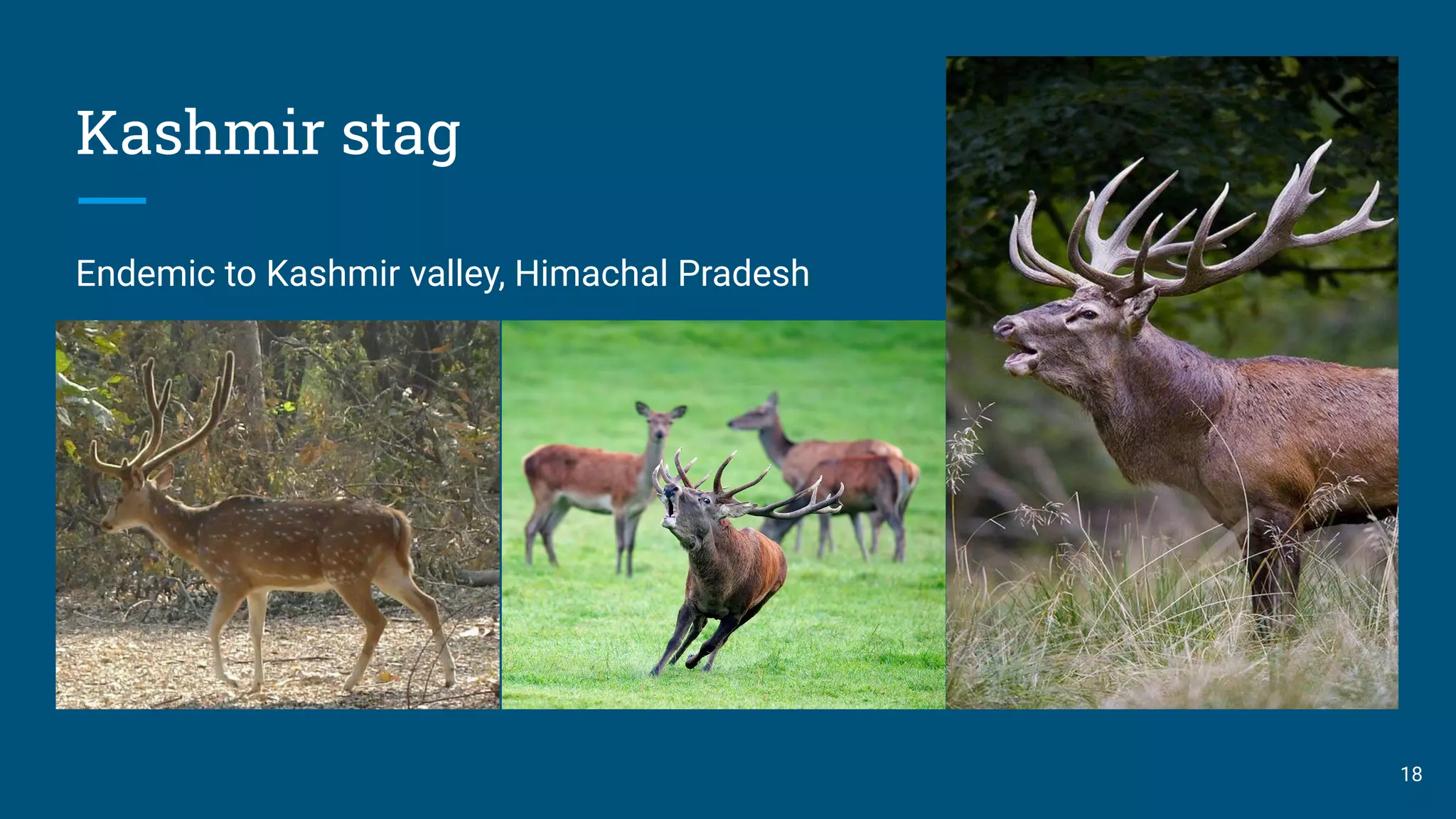 Kashmir stag

Endemic to Kashmir valley, Himachal Pradesh

18